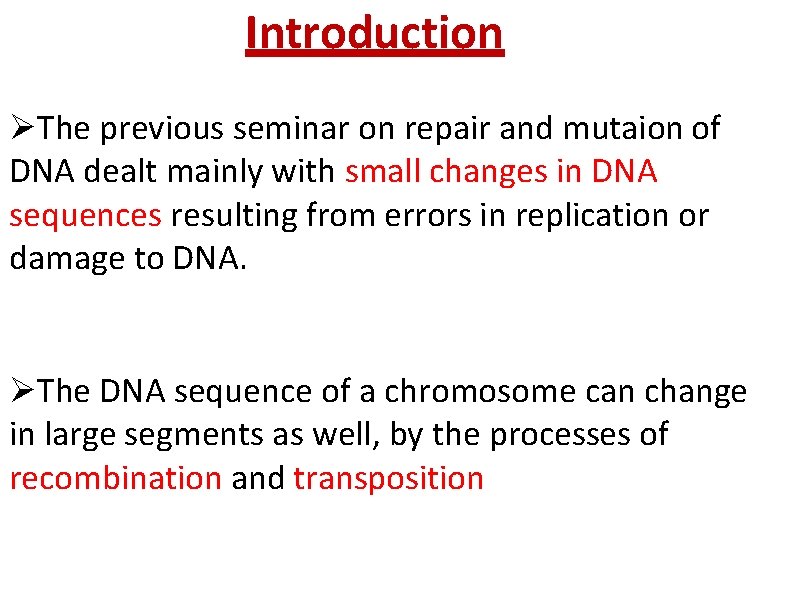 Introduction

➢The previous seminar on repair and mutaion of DNA dealt mainly with small changes in DNA sequences resulting from errors in replication or damage to DNA.

➢The DNA sequence of a chromosome can change in large segments as well, by the processes of recombination and transposition